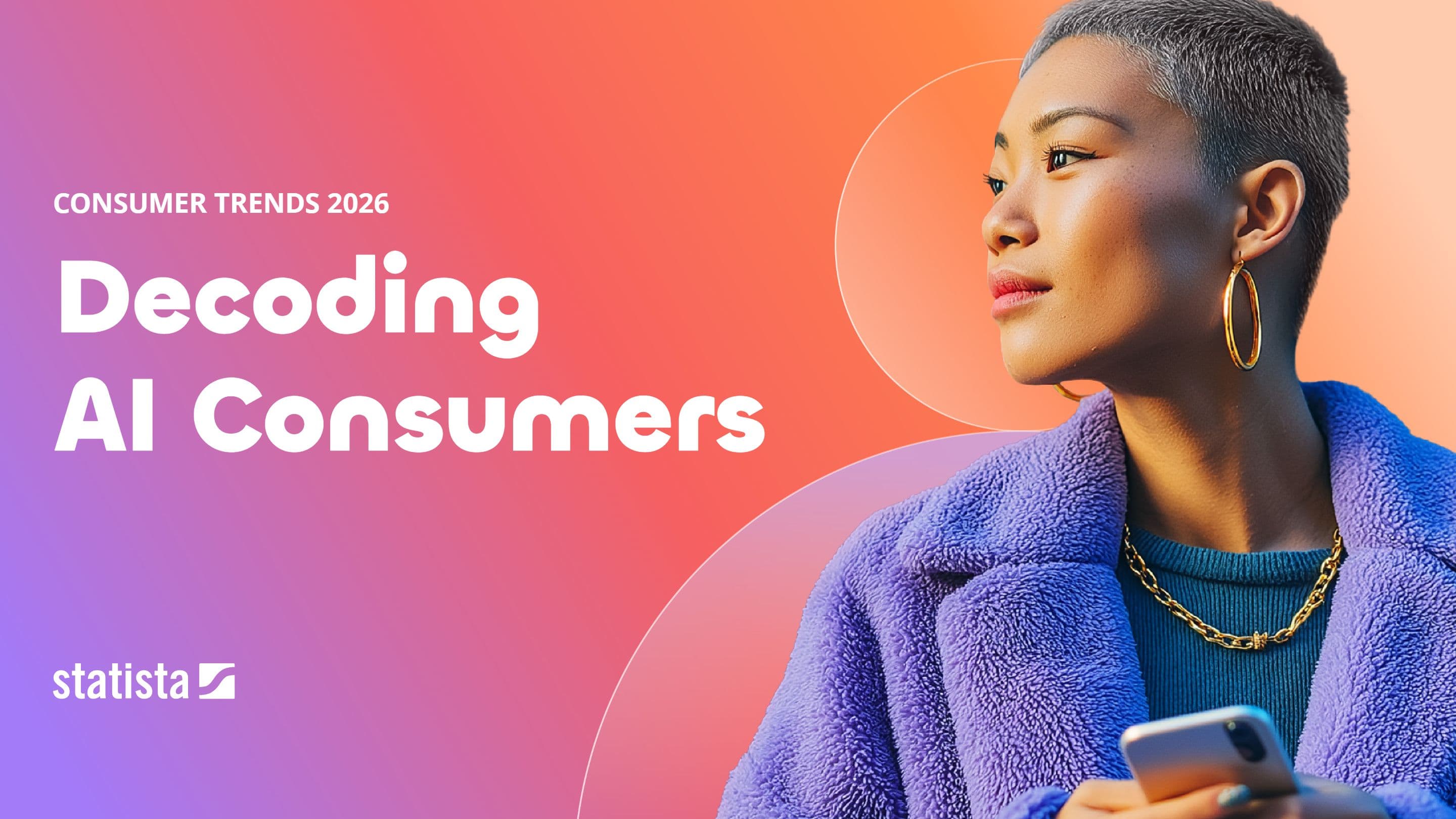 CONSUMER TRENDS 2026

Decoding AI Consumers

statista